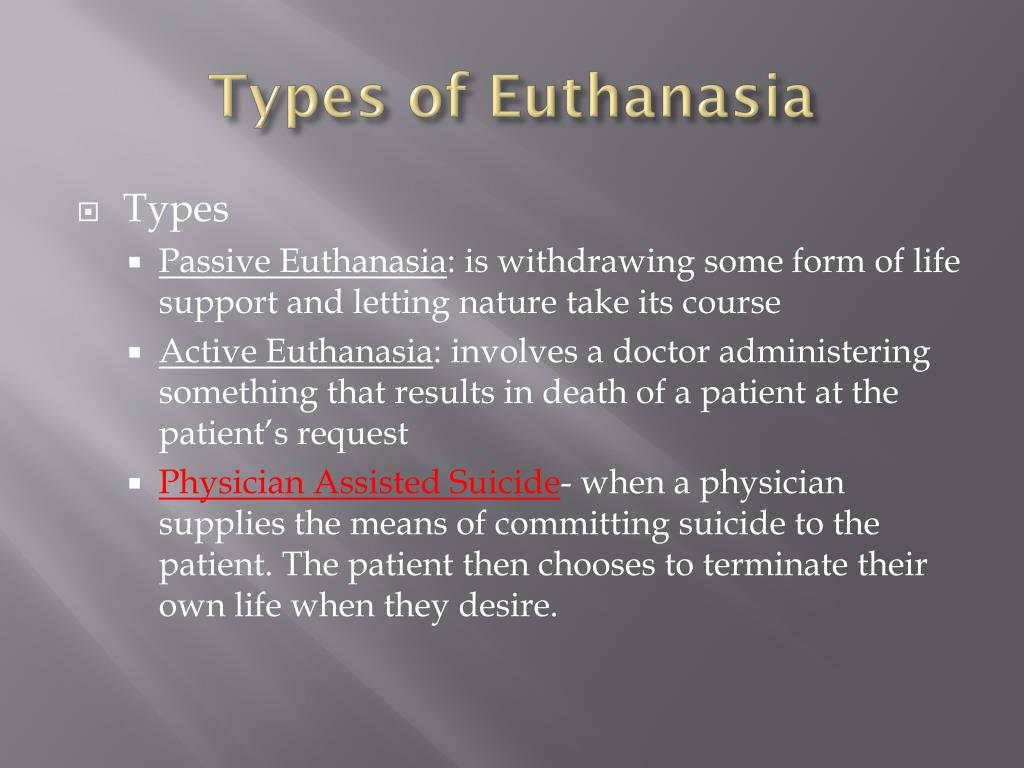 Types of Euthanasia

Types

Passive Euthanasia: is withdrawing some form of life support and letting nature take its course

Active Euthanasia: involves a doctor administering something that results in death of a patient at the patient's request

Physician Assisted Suicide- when a physician supplies the means of committing suicide to the patient. The patient then chooses to terminate their own life when they desire.